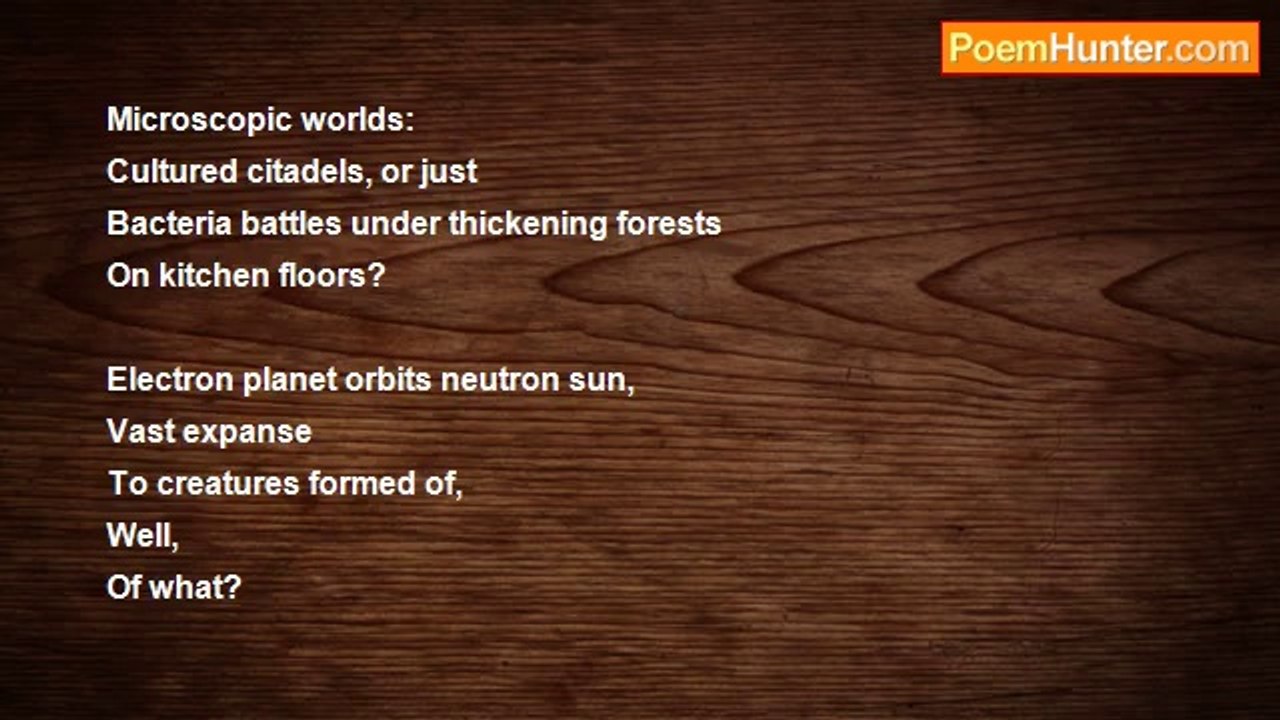 PoemHunter.com

Microscopic worlds:
Cultured citadels, or just
Bacteria battles under thickening forests
On kitchen floors?

Electron planet orbits neutron sun,
Vast expanse
To creatures formed of,
Well,
Of what?